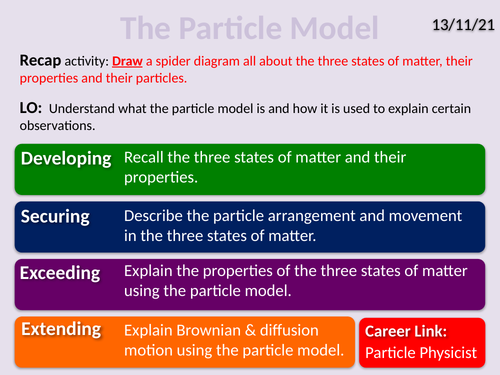 The Particle Model

13/11/21

Recap activity: Draw a spider diagram all about the three states of matter, their properties and their particles.

LO: Understand what the particle model is and how it is used to explain certain observations.

Developing Recall the three states of matter and their properties.

Securing Describe the particle arrangement and movement in the three states of matter.

Exceeding Explain the properties of the three states of matter using the particle model.

Extending Explain Brownian & diffusion motion using the particle model.

Career Link: Particle Physicist